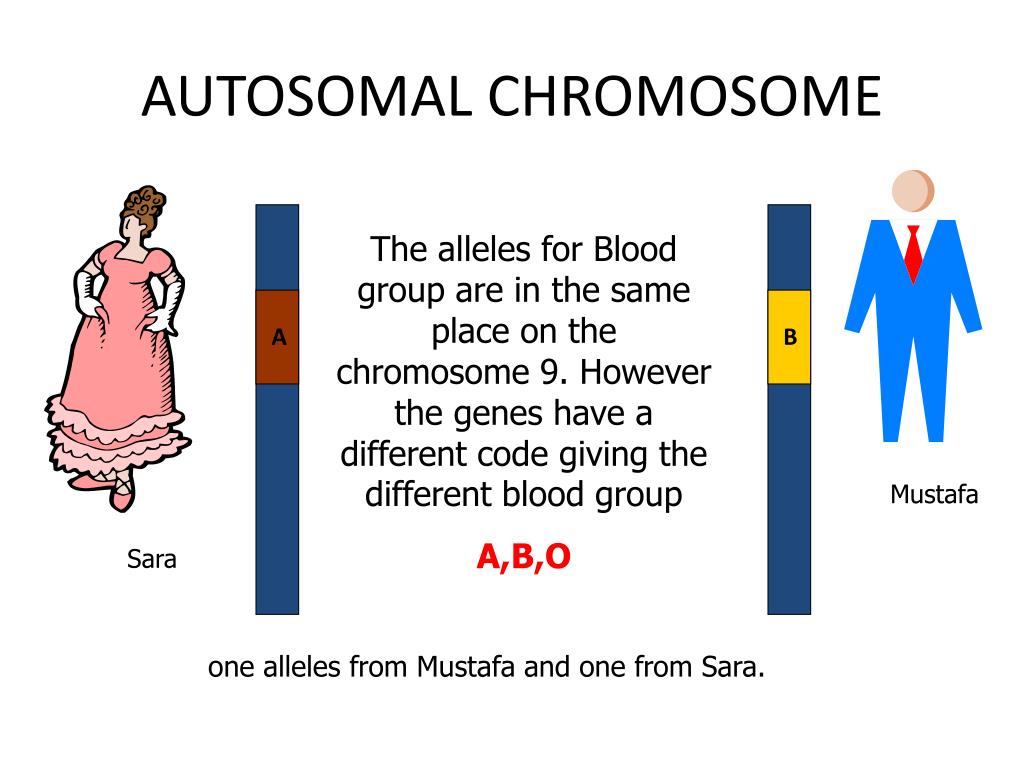 AUTOSOMAL CHROMOSOME

A

The alleles for Blood group are in the same place on the chromosome 9. However the genes have a different code giving the different blood group

A,B,O

B

Mustafa

Sara

one alleles from Mustafa and one from Sara.